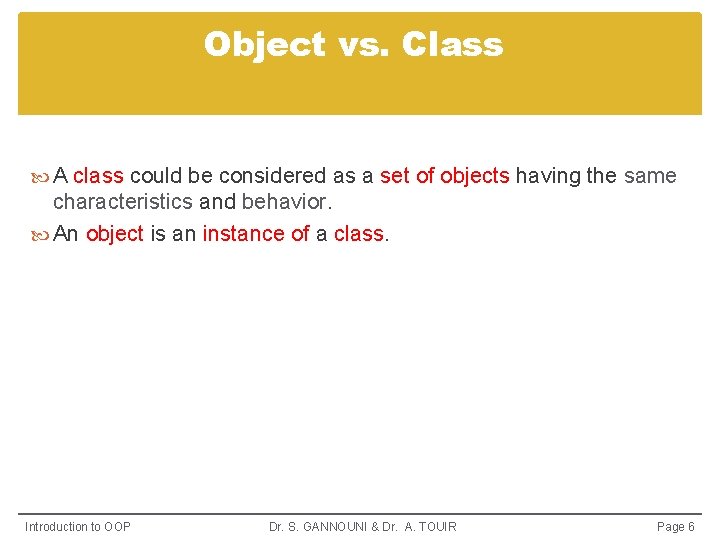 Object vs. Class

A class could be considered as a set of objects having the same characteristics and behavior.

An object is an instance of a class.

Introduction to OOP

Dr. S. GANNOUNI & Dr. A. TOUIR

Page 6